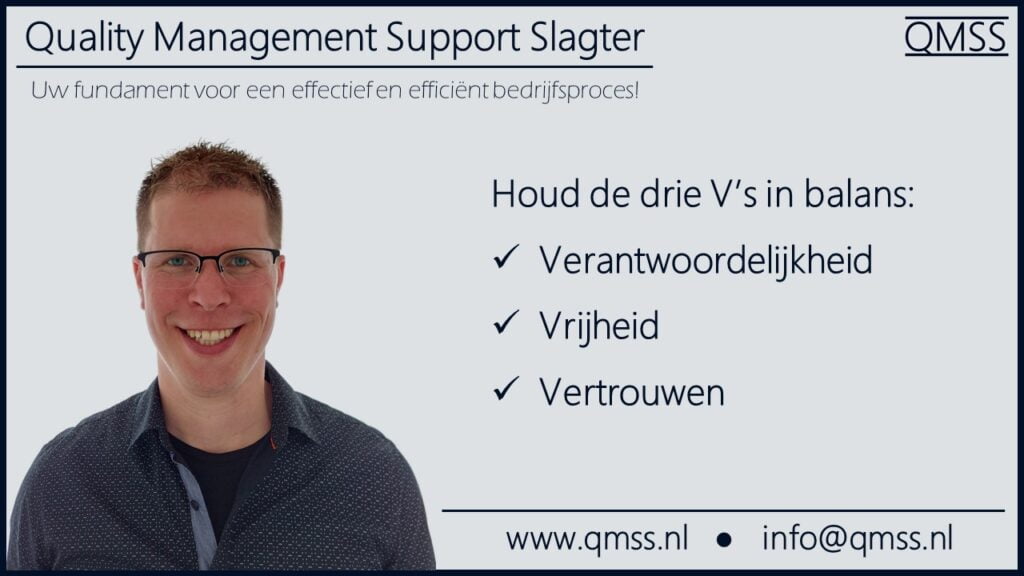 Quality Management Support Slagter

QMSS

Uw fundament voor een effectief en efficiënt bedrijfsproces!

Houd de drie V's in balans:

✓ Verantwoordelijkheid

✓ Vrijheid

✓ Vertrouwen

www.qmss.nl ● info@qmss.nl